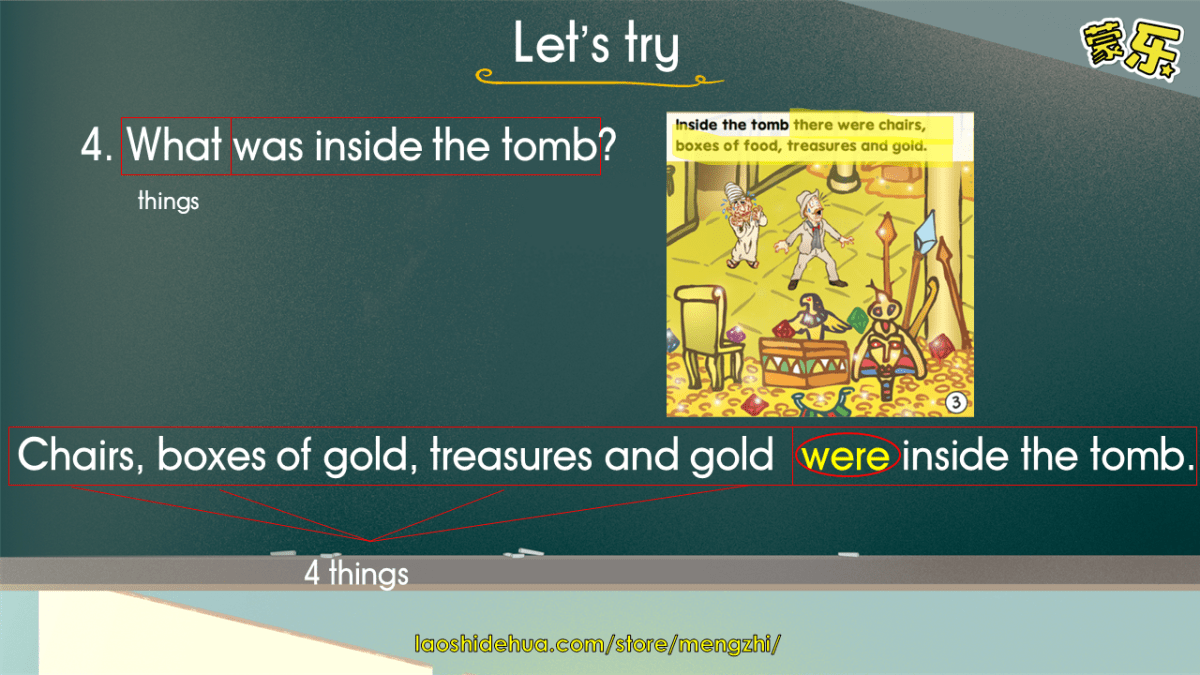 Let's try

蒙乐

4. What was inside the tomb?

things

Inside the tomb there were chairs, boxes of food, treasures and gold.

3

Chairs, boxes of gold, treasures and gold were inside the tomb.

4 things

laoshidehua.com/store/mengzhi/